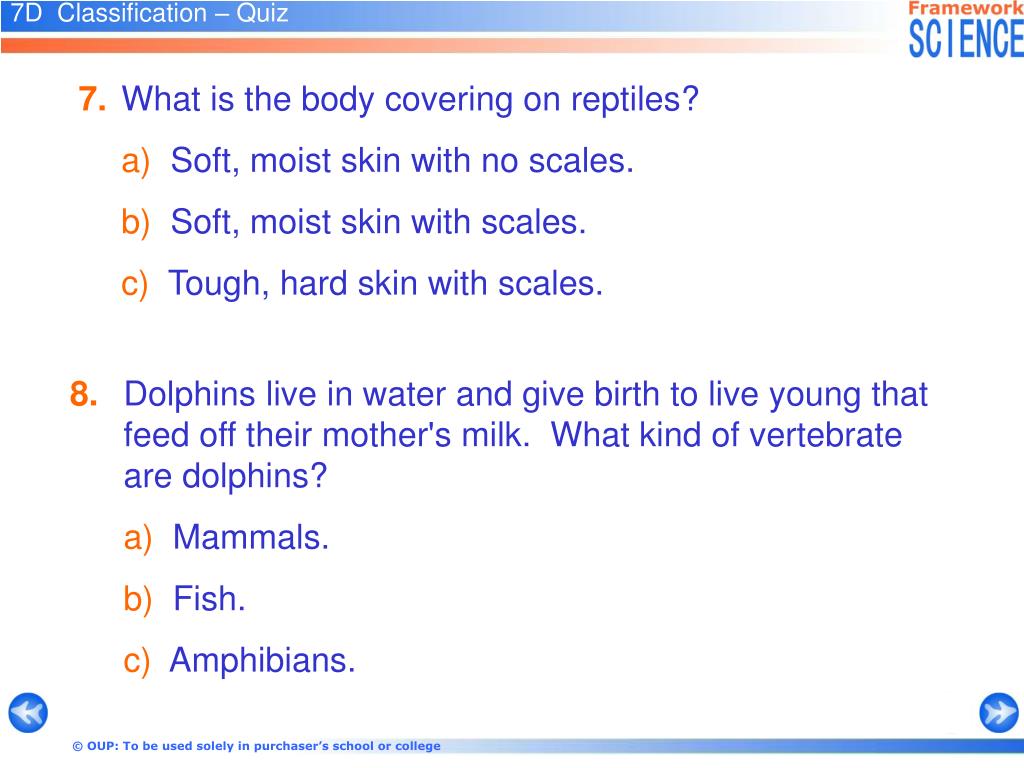 7D Classification – Quiz

Framework SCIENCE

7. What is the body covering on reptiles?

a) Soft, moist skin with no scales.

b) Soft, moist skin with scales.

c) Tough, hard skin with scales.

8. Dolphins live in water and give birth to live young that feed off their mother's milk. What kind of vertebrate are dolphins?

a) Mammals.

b) Fish.

c) Amphibians.

© OUP: To be used solely in purchaser's school or college